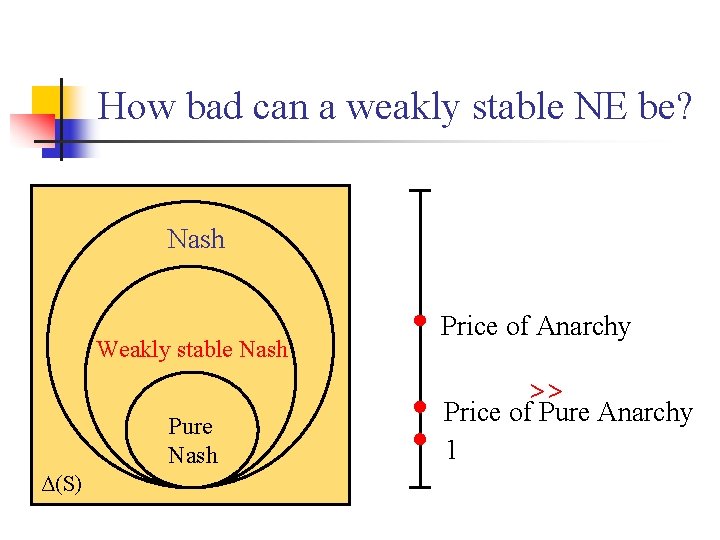 How bad can a weakly stable NE be?

Nash

Weakly stable Nash

Pure Nash

$\Delta(S)$

Price of Anarchy

>>

Price of Pure Anarchy

1